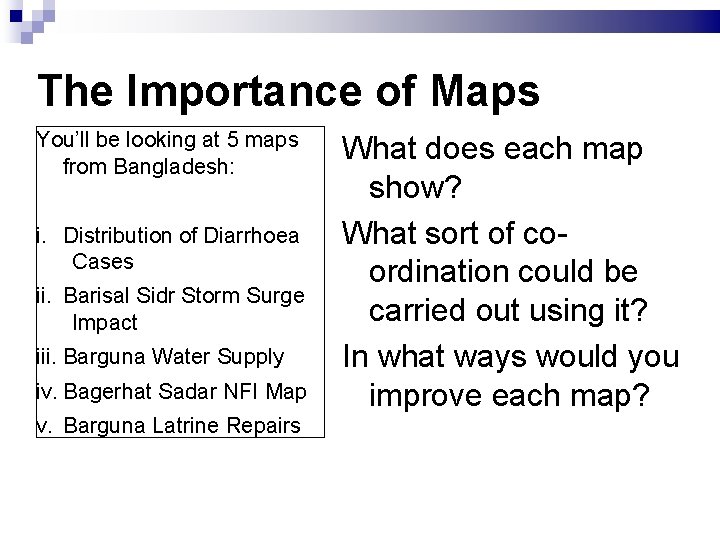 The Importance of Maps

You'll be looking at 5 maps from Bangladesh:

i. Distribution of Diarrhoea Cases
ii. Barisal Sidr Storm Surge Impact
iii. Barguna Water Supply
iv. Bagerhat Sadar NFI Map
v. Barguna Latrine Repairs

What does each map show?

What sort of co-ordination could be carried out using it?

In what ways would you improve each map?